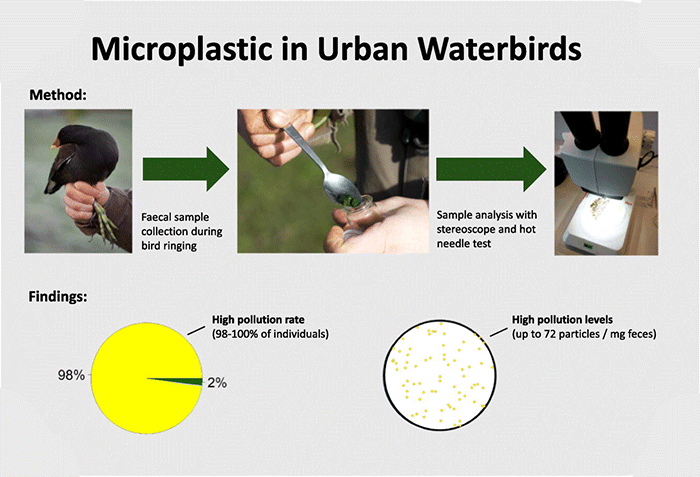 Microplastic in Urban Waterbirds

Method:

Faecal sample collection during bird ringing

Sample analysis with stereoscope and hot needle test

Findings:

High pollution rate (98-100% of individuals)

98%

2%

High pollution levels (up to 72 particles / mg feces)